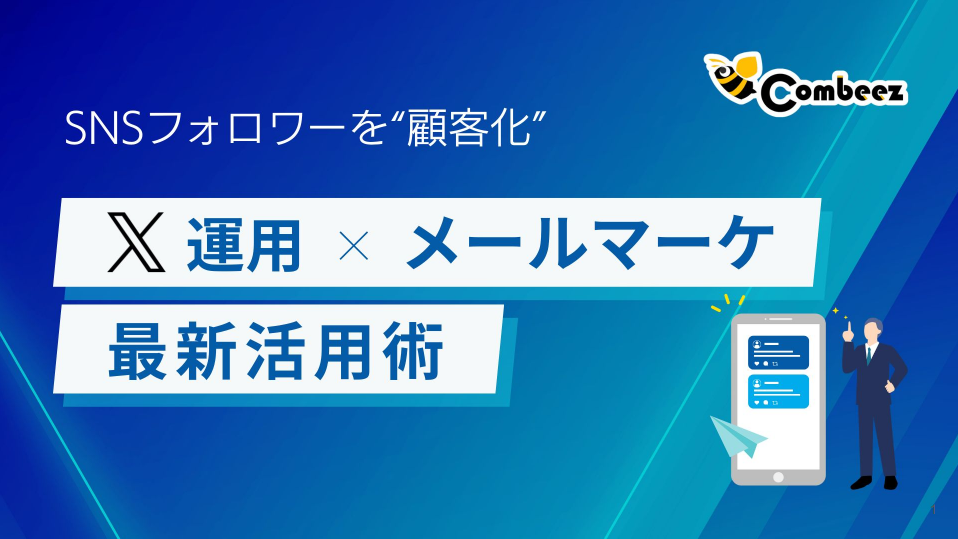 Combeez

SNSフォロワーを“顧客化”

X 運用 × メールマーケ

最新活用術